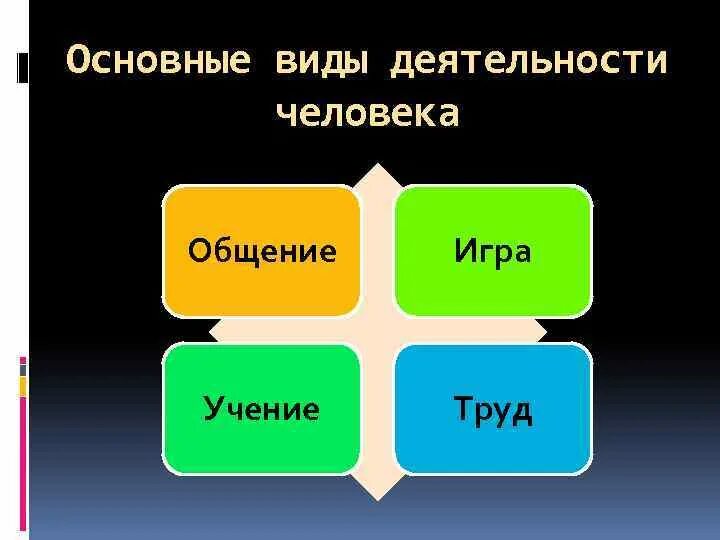 Основные виды деятельности человека

Общение

Игра

Учение

Труд